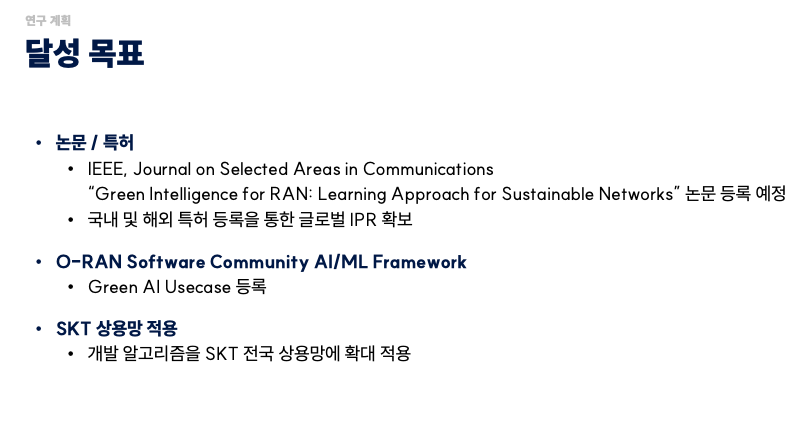 연구 계획

달성 목표

• 논문 / 특허
  • IEEE, Journal on Selected Areas in Communications
    “Green Intelligence for RAN: Learning Approach for Sustainable Networks” 논문 등록 예정
  • 국내 및 해외 특허 등록을 통한 글로벌 IPR 확보

• O-RAN Software Community AI/ML Framework
  • Green AI Usecase 등록

• SKT 상용망 적용
  • 개발 알고리즘을 SKT 전국 상용망에 확대 적용